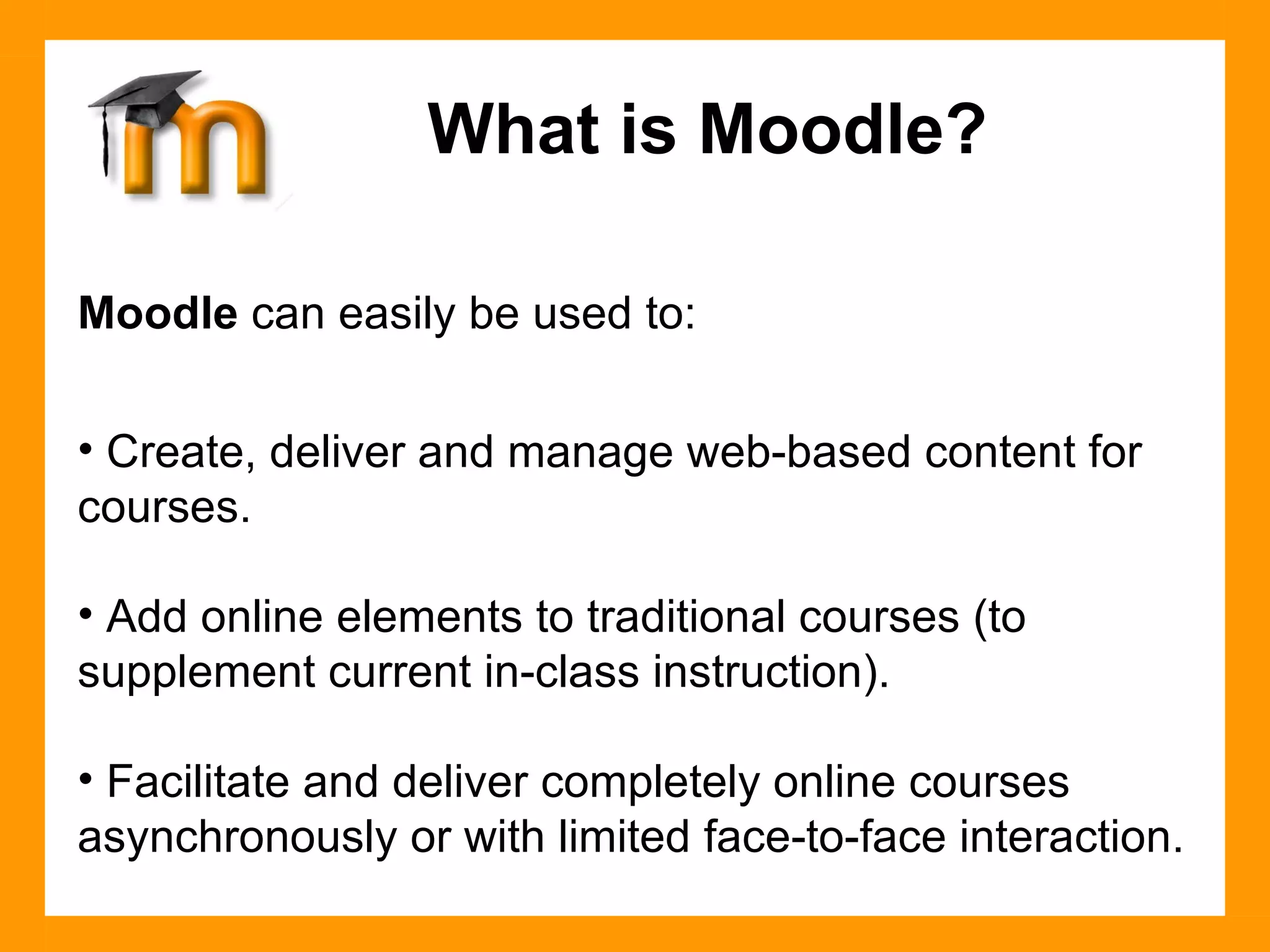 What is Moodle?

Moodle can easily be used to:

• Create, deliver and manage web-based content for courses.

• Add online elements to traditional courses (to supplement current in-class instruction).

• Facilitate and deliver completely online courses asynchronously or with limited face-to-face interaction.